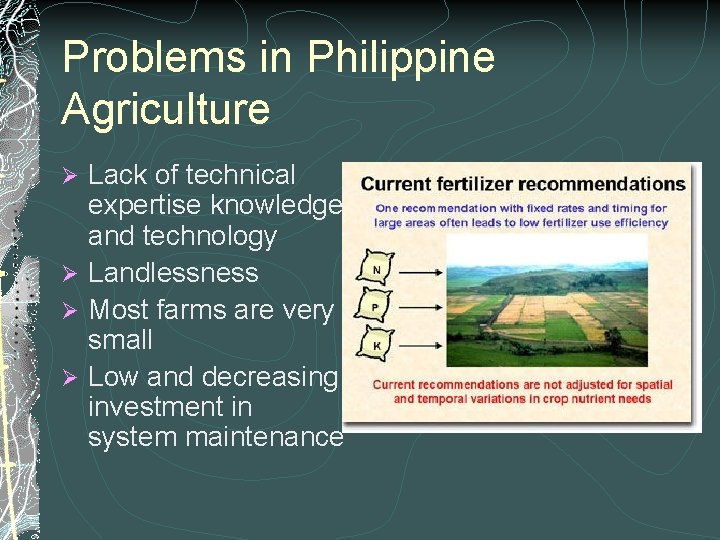 Problems in Philippine Agriculture

➢ Lack of technical expertise knowledge and technology
➢ Landlessness
➢ Most farms are very small
➢ Low and decreasing investment in system maintenance

Current fertilizer recommendations

One recommendation with fixed rates and timing for large areas often leads to low fertilizer use efficiency

N
P
K

Current recommendations are not adjusted for spatial and temporal variations in crop nutrient needs